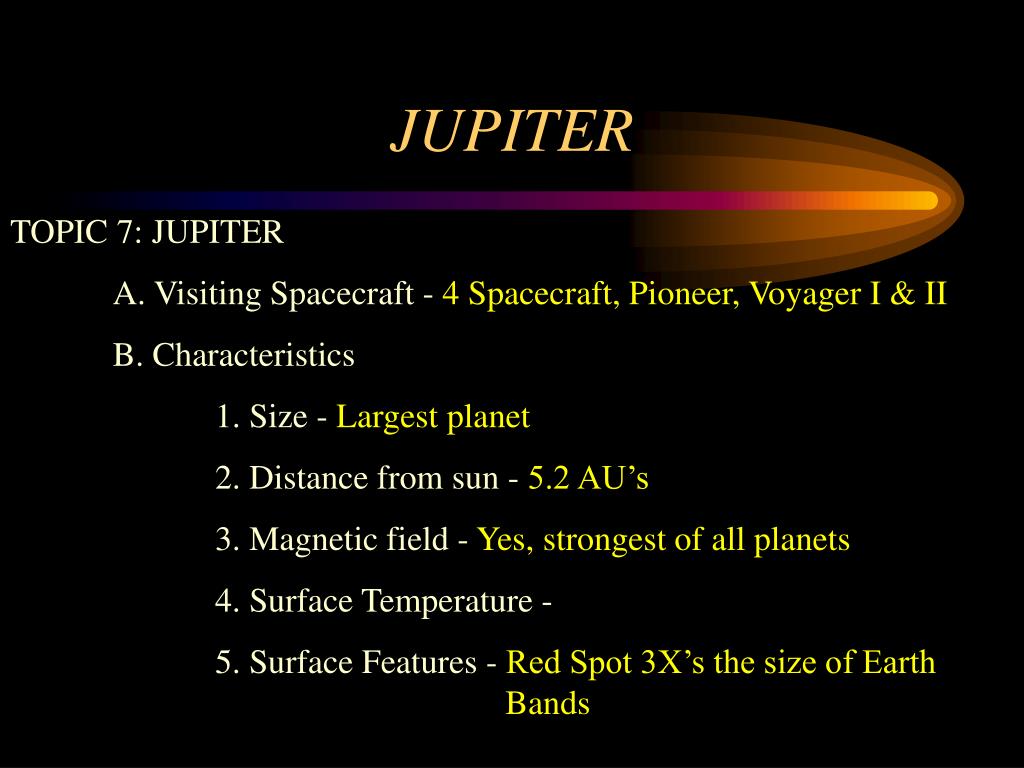 JUPITER

TOPIC 7: JUPITER

A. Visiting Spacecraft - 4 Spacecraft, Pioneer, Voyager I & II

B. Characteristics

1. Size - Largest planet

2. Distance from sun - 5.2 AU’s

3. Magnetic field - Yes, strongest of all planets

4. Surface Temperature -

5. Surface Features - Red Spot 3X’s the size of Earth
Bands